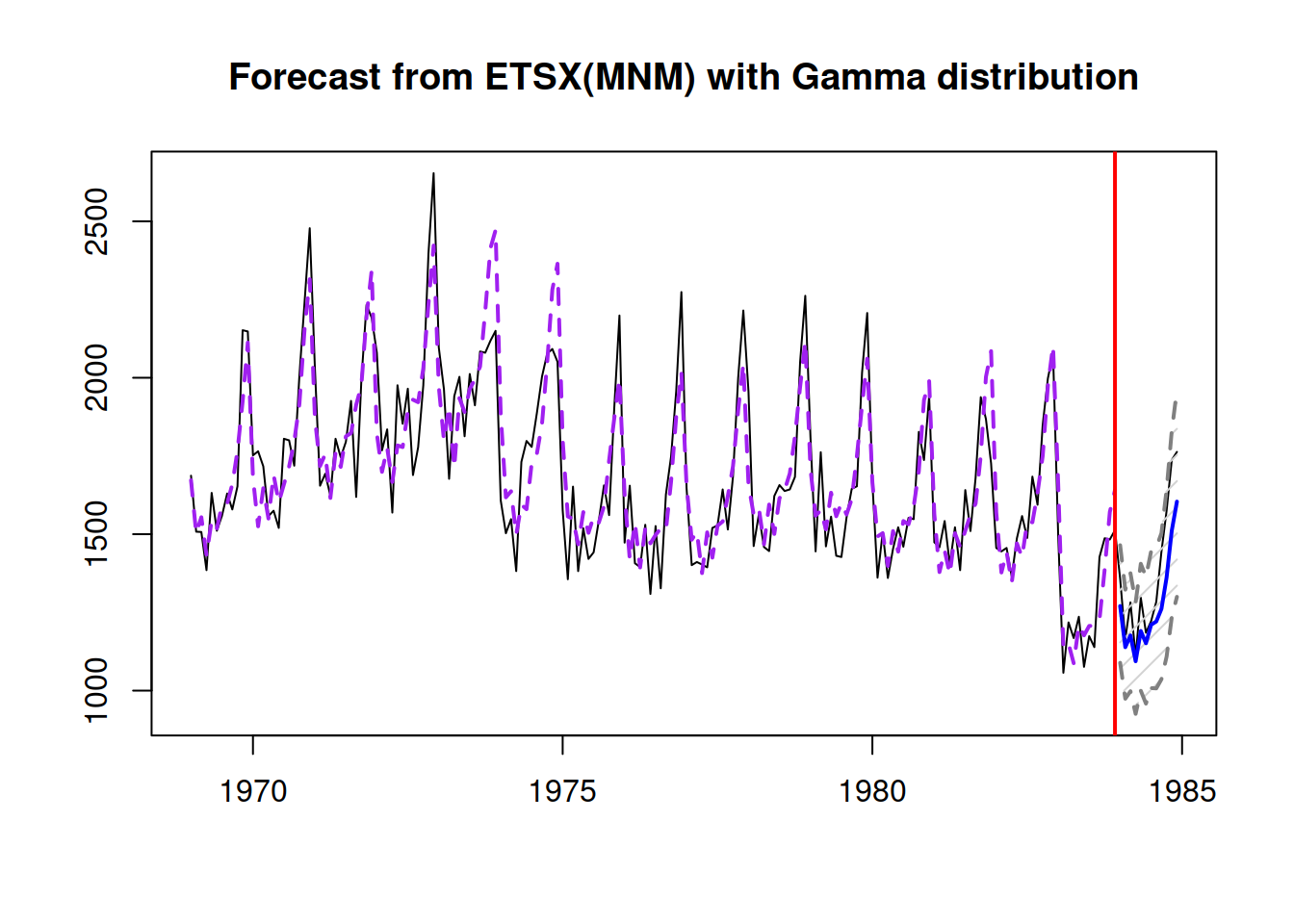 Forecast from ETSX(MNM) with Gamma distribution

2500
2000
1500
1000

1970
1975
1980
1985